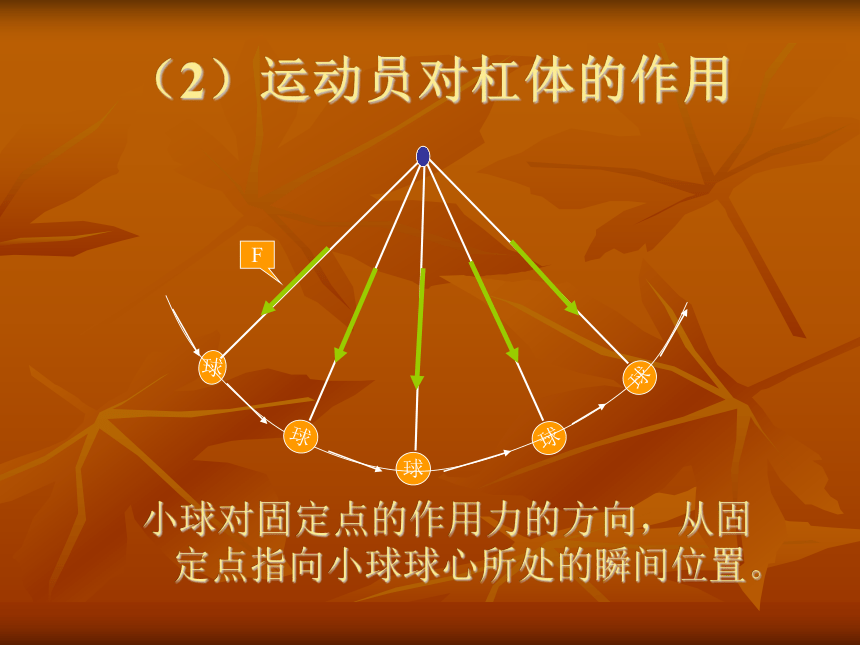 （2）运动员对杠体的作用

F

球

球

球

球

球

小球对固定点的作用力的方向，从固定点指向小球球心所处的瞬间位置。